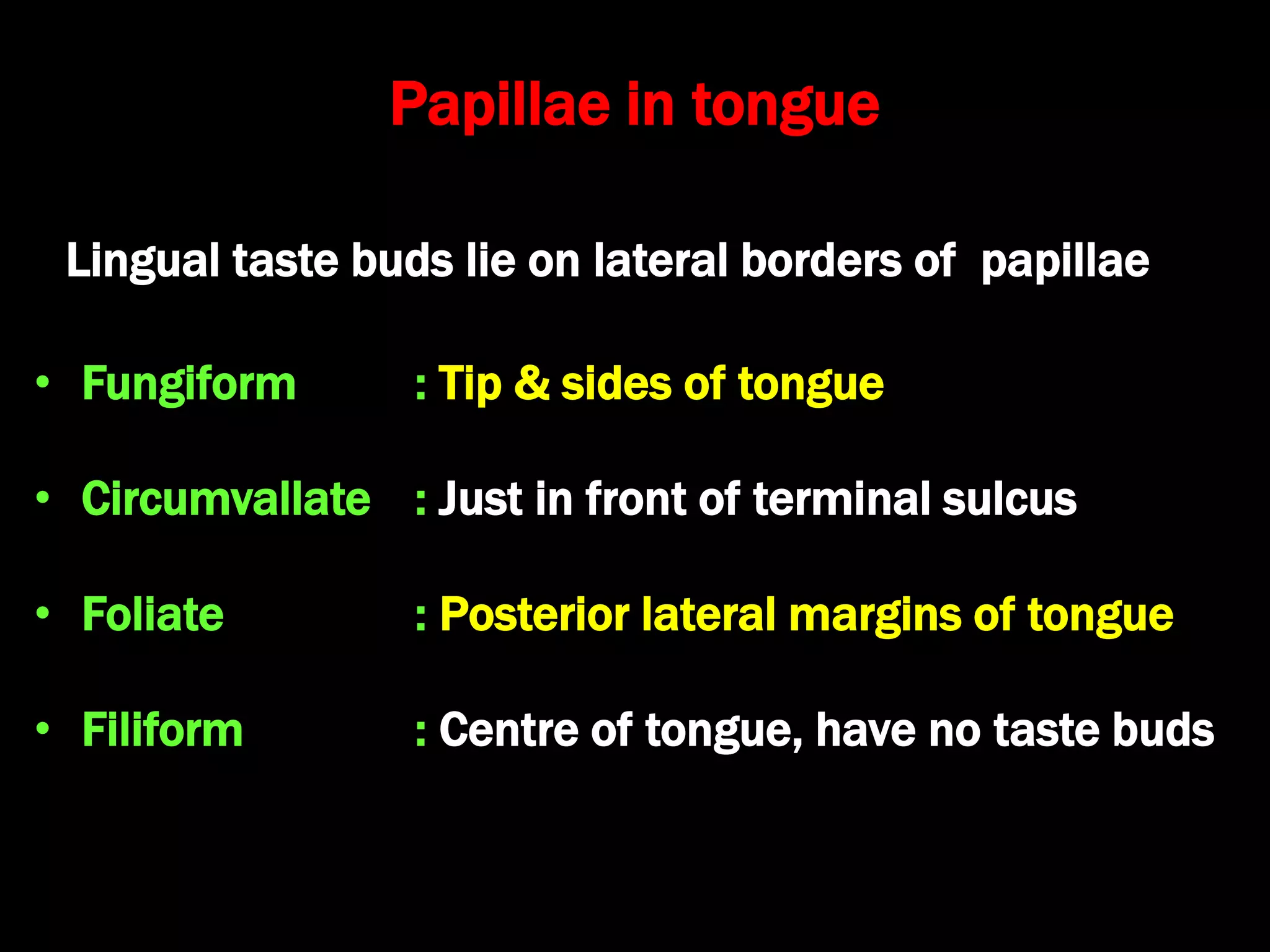 Papillae in tongue

Lingual taste buds lie on lateral borders of papillae

• Fungiform : Tip & sides of tongue

• Circumvallate : Just in front of terminal sulcus

• Foliate : Posterior lateral margins of tongue

• Filiform : Centre of tongue, have no taste buds